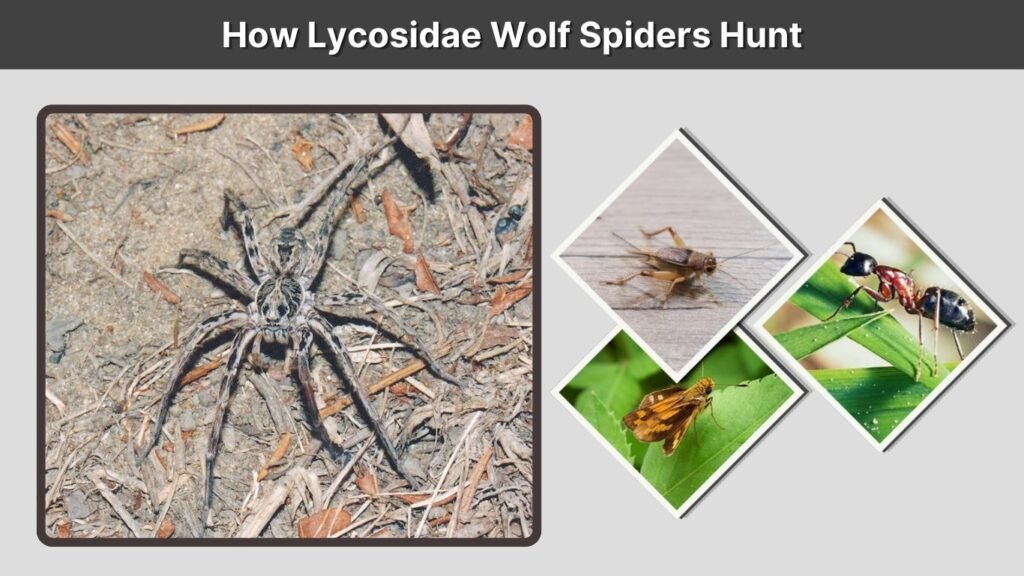 How Lycosidae Wolf Spiders Hunt